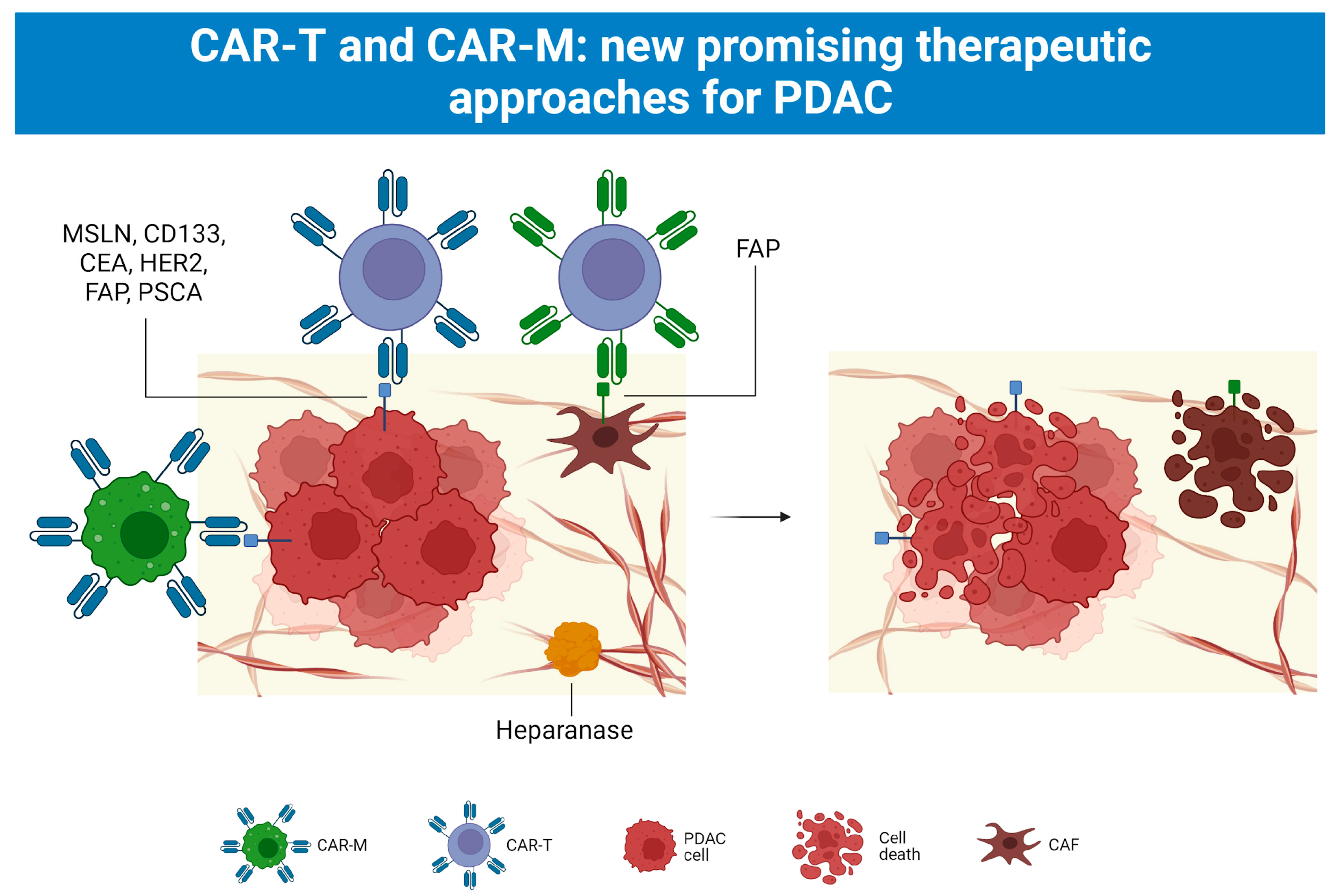 CAR-T and CAR-M: new promising therapeutic approaches for PDAC

MSLN, CD133, CEA, HER2, FAP, PSCA

FAP

Heparanase

CAR-M

CAR-T

PDAC cell

Cell death

CAF